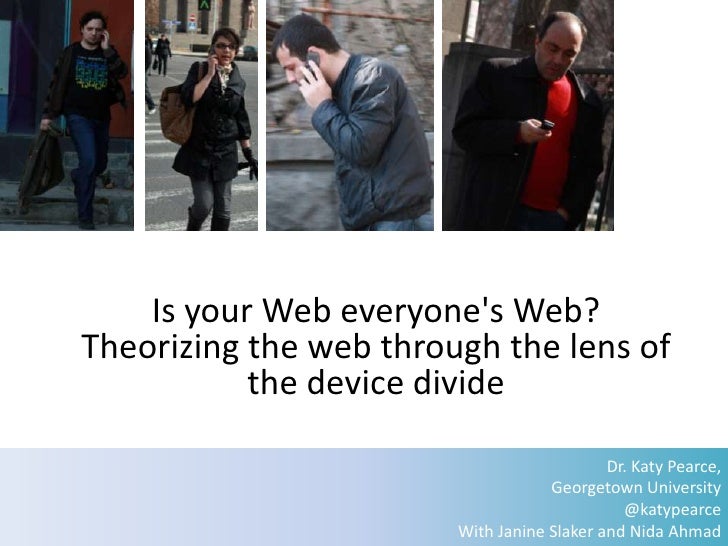 Is your Web everyone's Web?
Theorizing the web through the lens of the device divide

Dr. Katy Pearce,
Georgetown University
@katypearce
With Janine Slaker and Nida Ahmad